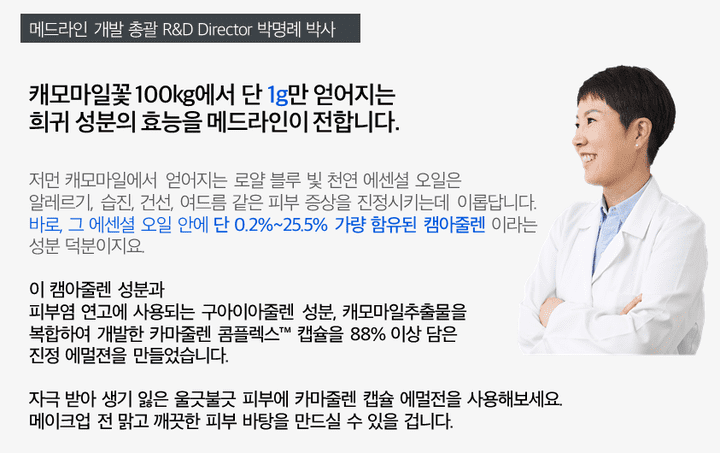 메드라인 개발 총괄 R&D Director 박명례 박사

캐모마일꽃 100kg에서 단 1g만 얻어지는 희귀 성분의 효능을 메드라인이 전합니다.

저먼 캐모마일에서 얻어지는 로얄 블루 빛 천연 에센셜 오일은 알레르기, 습진, 건선, 여드름 같은 피부 증상을 진정시키는데 이롭답니다. 바로, 그 에센셜 오일 안에 단 0.2%~25.5% 가량 함유된 캠아줄렌 이라는 성분 덕분이지요.

이 캠아줄렌 성분과
피부염 연고에 사용되는 구아이아줄렌 성분, 캐모마일추출물을
복합하여 개발한 카마줄렌 콤플렉스™ 캡슐을 88% 이상 담은
진정 에멀젼을 만들었습니다.

자극 받아 생기 잃은 울긋불긋 피부에 카마줄렌 캡슐 에멀전을 사용해보세요.
메이크업 전 맑고 깨끗한 피부 바탕을 만드실 수 있을 겁니다.